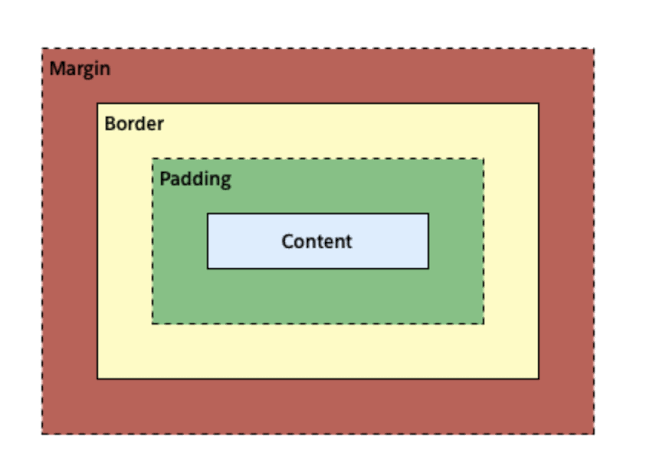 Margin

Border

Padding

Content